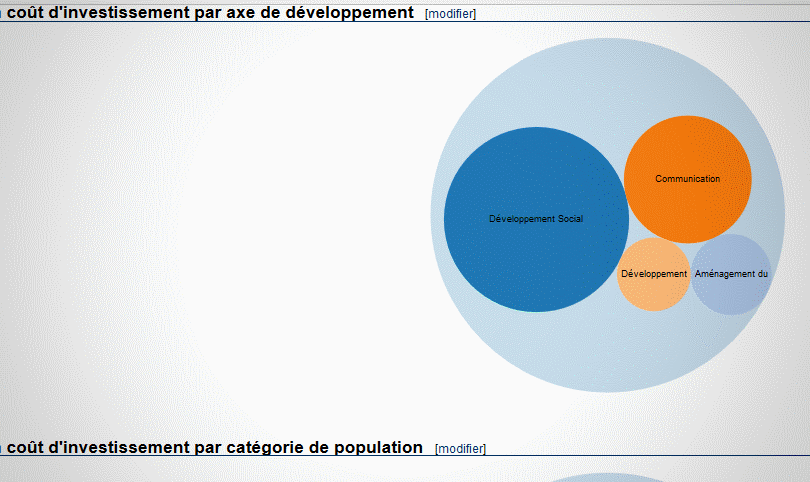 coût d'investissement par axe de développement [modifier]

Développement Social

Communication

Développement

Aménagement du

coût d'investissement par catégorie de population [modifier]